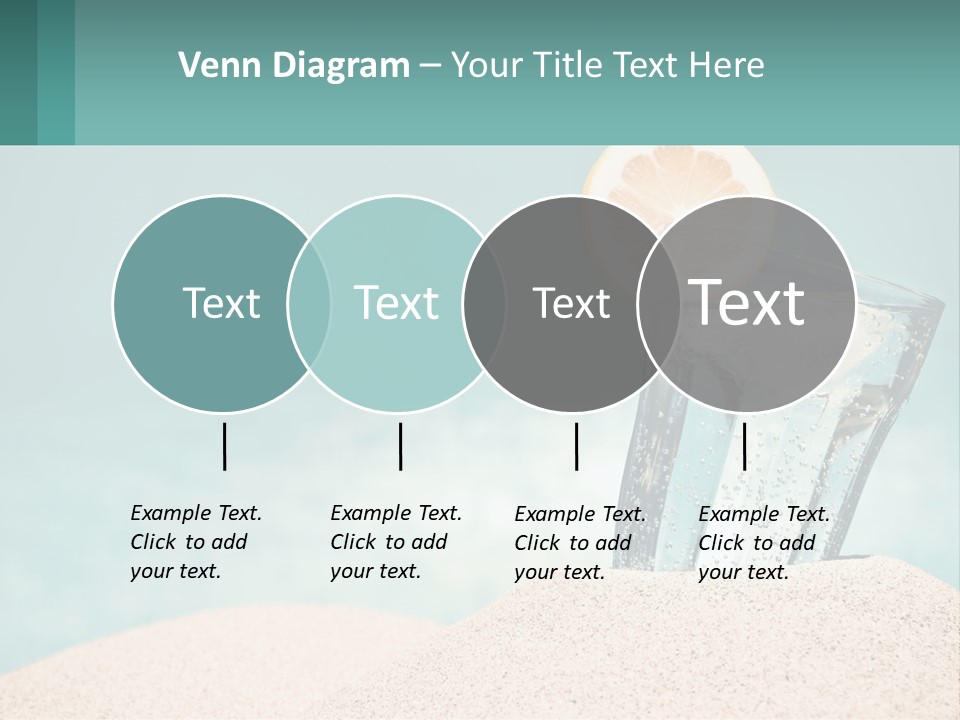 Venn Diagram – Your Title Text Here

Text

Text

Text

Text

Example Text. Click to add your text.

Example Text. Click to add your text.

Example Text. Click to add your text.

Example Text. Click to add your text.